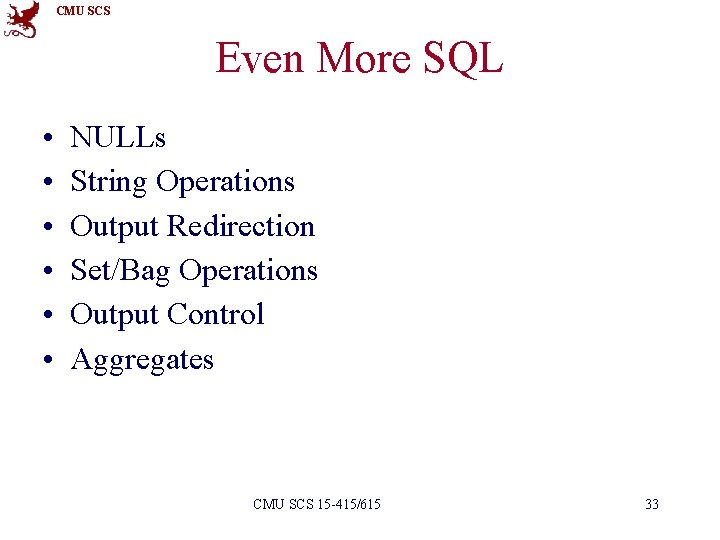 CMU SCS

Even More SQL

• NULLs
• String Operations
• Output Redirection
• Set/Bag Operations
• Output Control
• Aggregates

CMU SCS 15-415/615

33